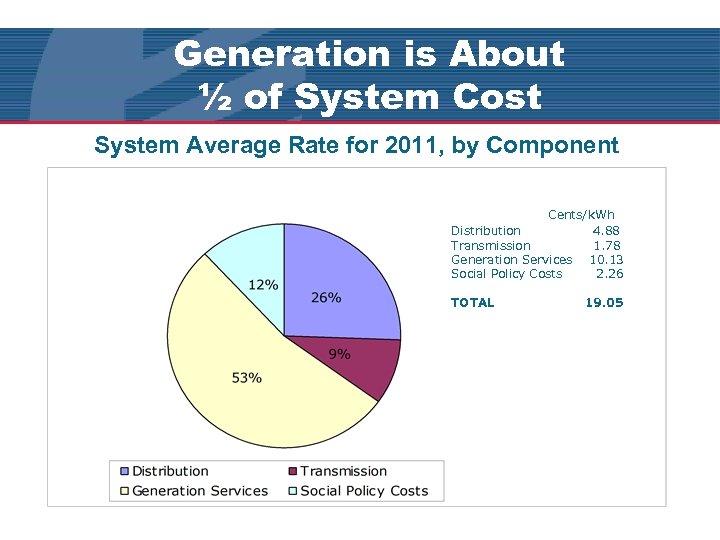 Generation is About ½ of System Cost

System Average Rate for 2011, by Component

12%
26%
9%
53%

| | Cents/kWh |
|---|---|
| Distribution | 4.88 |
| Transmission | 1.78 |
| Generation Services | 10.13 |
| Social Policy Costs | 2.26 |
| TOTAL | 19.05 |

Distribution
Transmission
Generation Services
Social Policy Costs